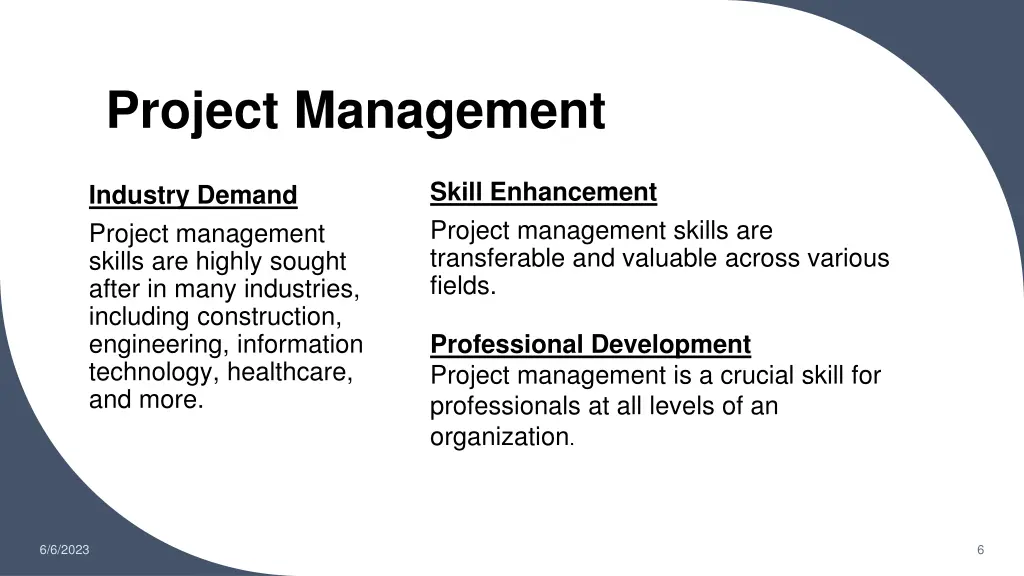 Project Management

Industry Demand

Project management skills are highly sought after in many industries, including construction, engineering, information technology, healthcare, and more.

Skill Enhancement

Project management skills are transferable and valuable across various fields.

Professional Development

Project management is a crucial skill for professionals at all levels of an organization.

6/6/2023

6